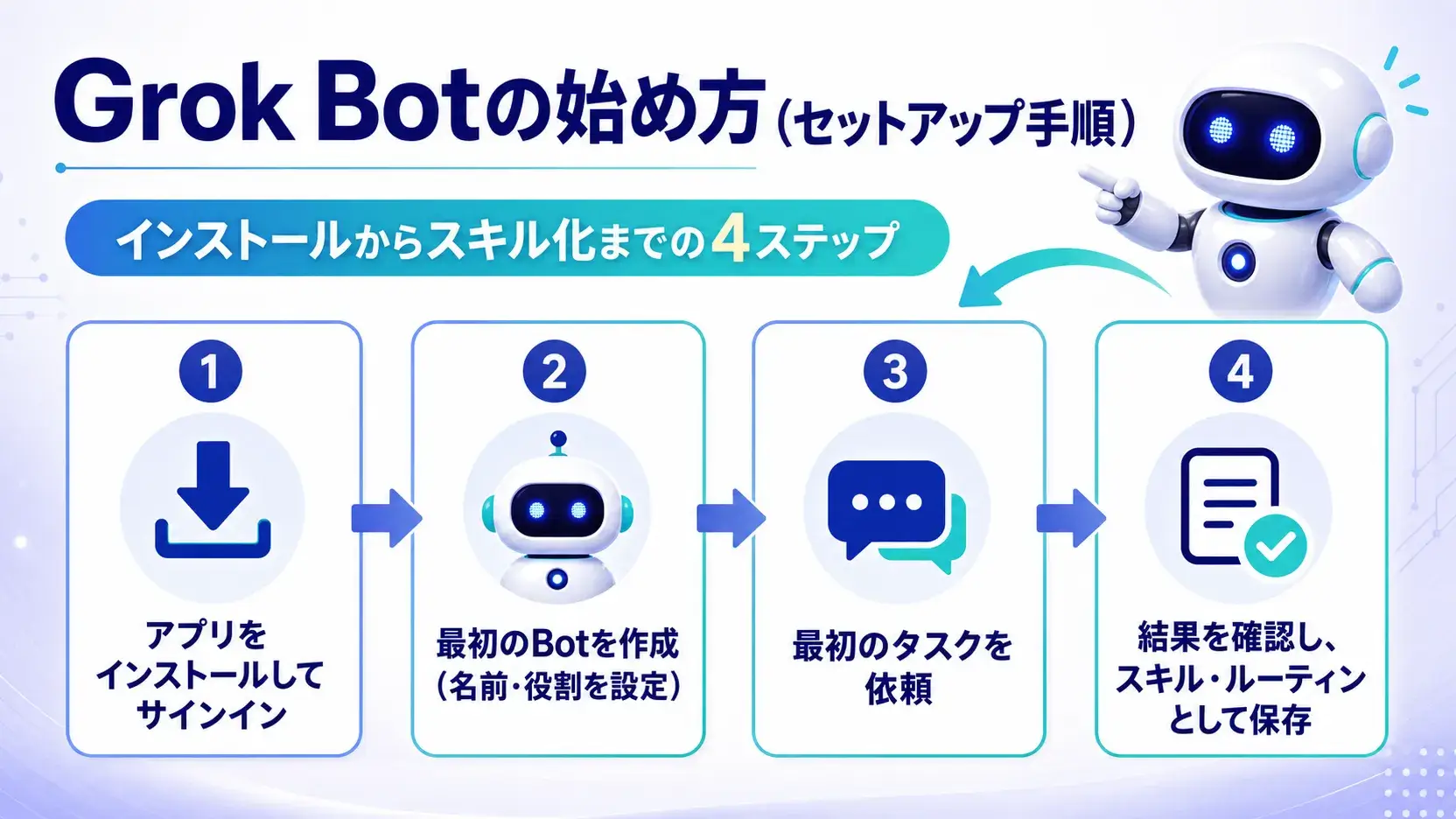 Grok Botの始め方（セットアップ手順）

インストールからスキル化までの4ステップ

1
アプリをインストールしてサインイン

2
最初のBotを作成（名前・役割を設定）

3
最初のタスクを依頼

4
結果を確認し、スキル・ルーティンとして保存